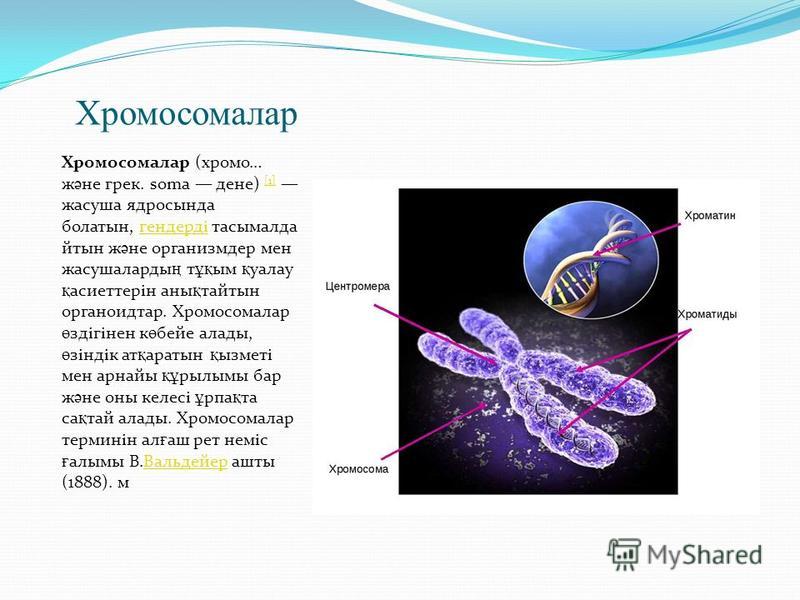 Хромосомалар

**Хромосомалар** (хромо... және грек. soma — дене) [1] — жасуша ядросында болатын, гендерді тасымалдайтын және организмдер мен жасушалардың тұқым қуалау қасиеттерін анықтайтын органоидтар. Хромосомалар өздігінен көбейе алады, өзіндік атқаратын қызметі мен арнайы құрылымы бар және оны келесі ұрпақта сақтай алады. Хромосомалар терминін алғаш рет неміс ғалымы В.Вальдейер ашты (1888). м

Хроматин

Центромера

Хроматиды

Хромосома

MyShared